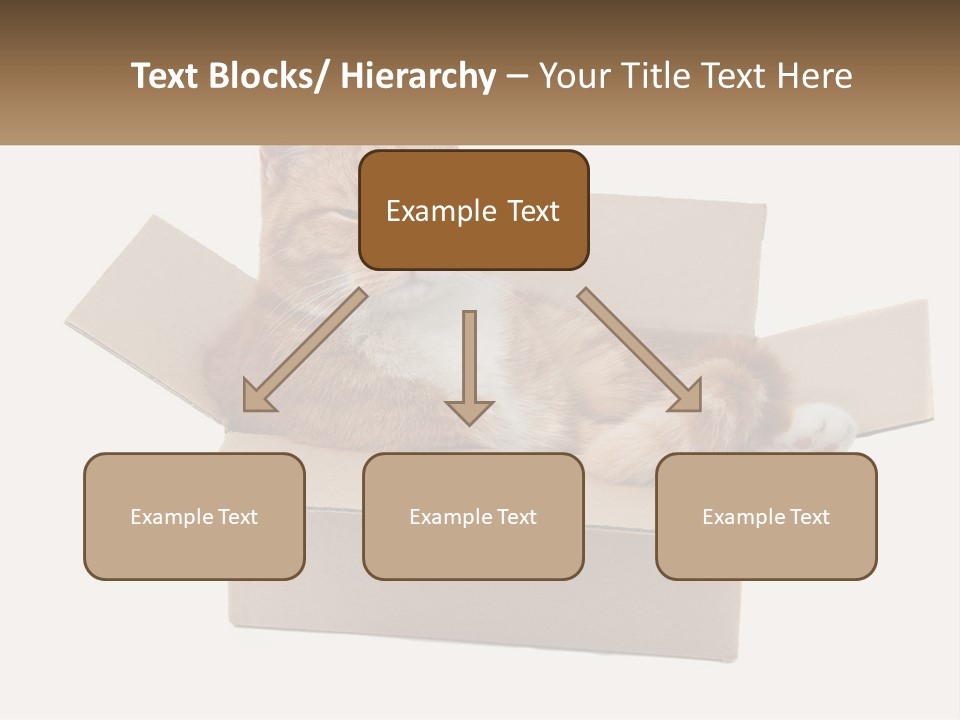 Text Blocks/ Hierarchy – Your Title Text Here

Example Text

Example Text

Example Text

Example Text